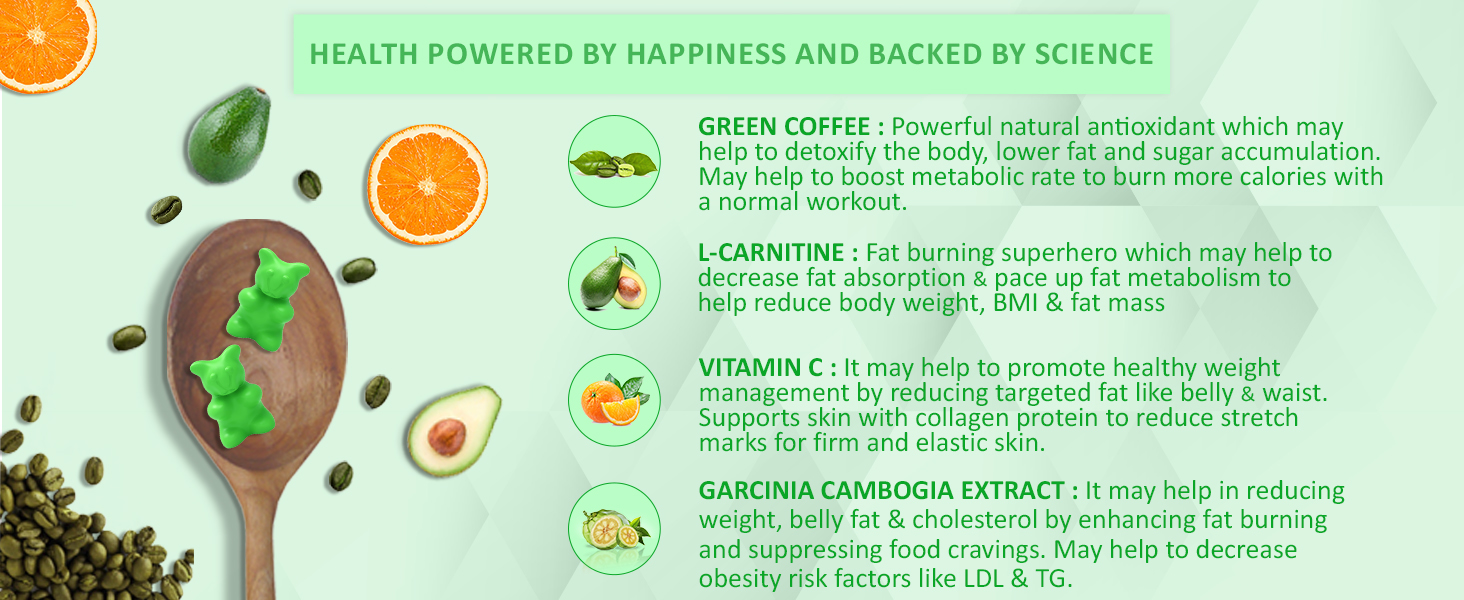 HEALTH POWERED BY HAPPINESS AND BACKED BY SCIENCE

GREEN COFFEE : Powerful natural antioxidant which may help to detoxify the body, lower fat and sugar accumulation. May help to boost metabolic rate to burn more calories with a normal workout.

L-CARNITINE : Fat burning superhero which may help to decrease fat absorption & pace up fat metabolism to help reduce body weight, BMI & fat mass

VITAMIN C : It may help to promote healthy weight management by reducing targeted fat like belly & waist. Supports skin with collagen protein to reduce stretch marks for firm and elastic skin.

GARCINIA CAMBOGIA EXTRACT : It may help in reducing weight, belly fat & cholesterol by enhancing fat burning and suppressing food cravings. May help to decrease obesity risk factors like LDL & TG.